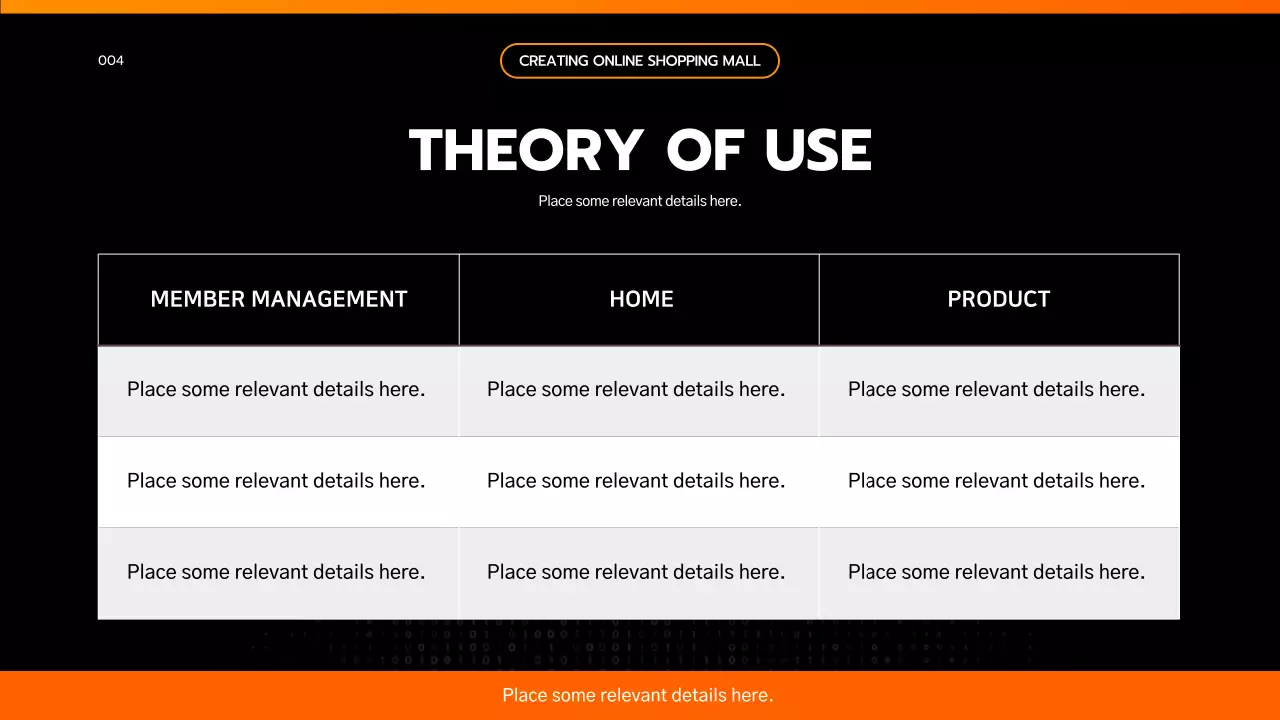 004

CREATING ONLINE SHOPPING MALL

THEORY OF USE

Place some relevant details here.

| MEMBER MANAGEMENT | HOME | PRODUCT |
|---|---|---|
| Place some relevant details here. | Place some relevant details here. | Place some relevant details here. |
| Place some relevant details here. | Place some relevant details here. | Place some relevant details here. |
| Place some relevant details here. | Place some relevant details here. | Place some relevant details here. |

Place some relevant details here.